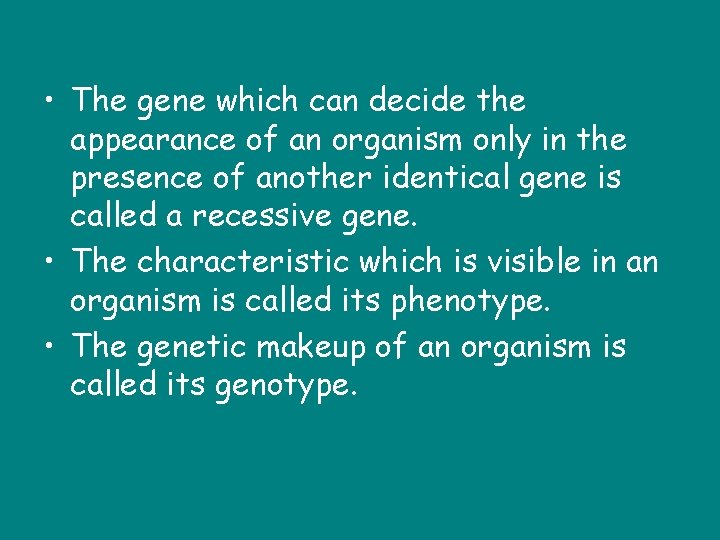 • The gene which can decide the appearance of an organism only in the presence of another identical gene is called a recessive gene.

• The characteristic which is visible in an organism is called its phenotype.

• The genetic makeup of an organism is called its genotype.